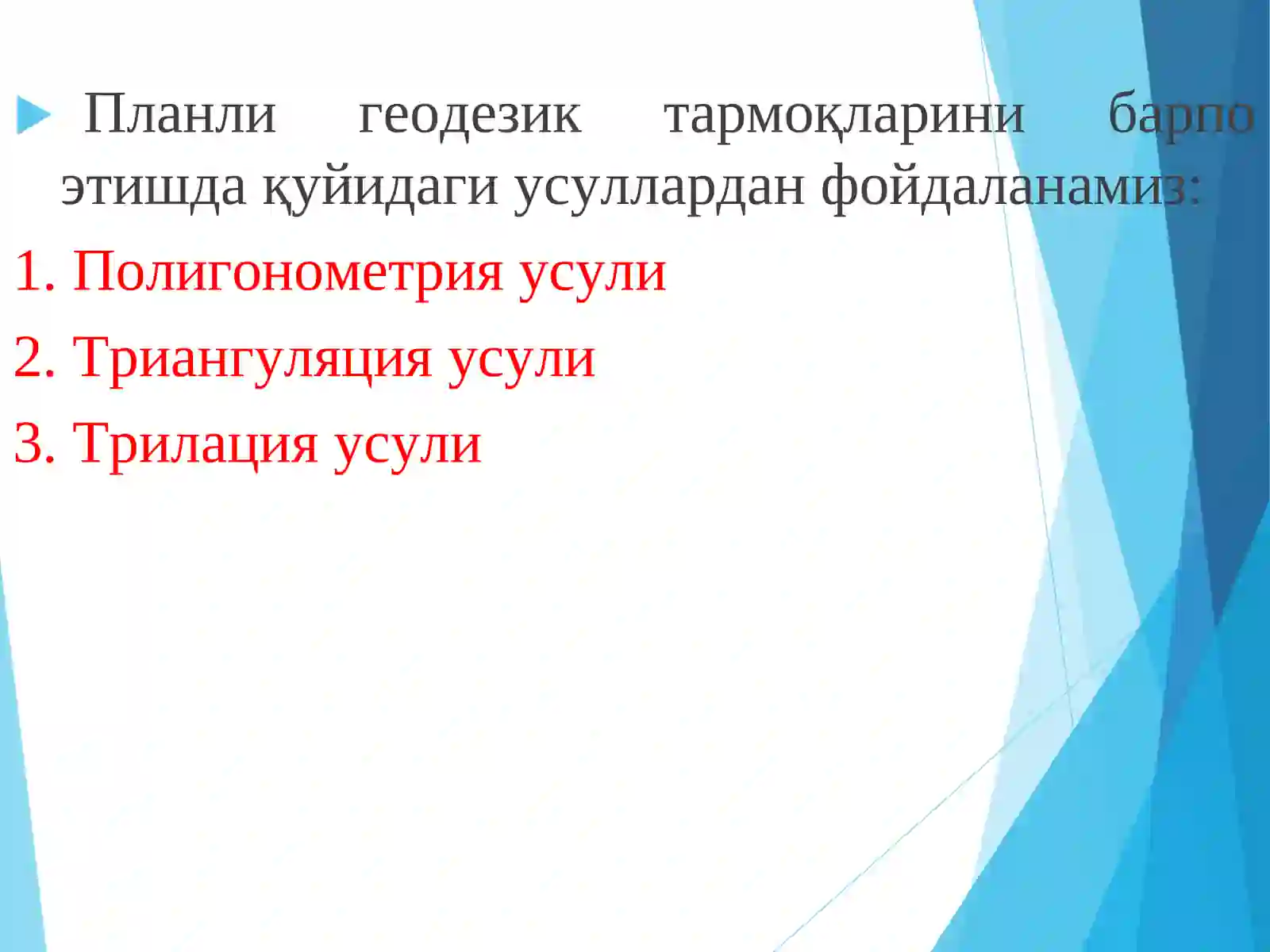 Планли геодезик тармоқларини барпо этишда қуйидаги усуллардан фойдаланамиз:

1. Полигонометрия усули

2. Триангуляция усули

3. Трилация усули